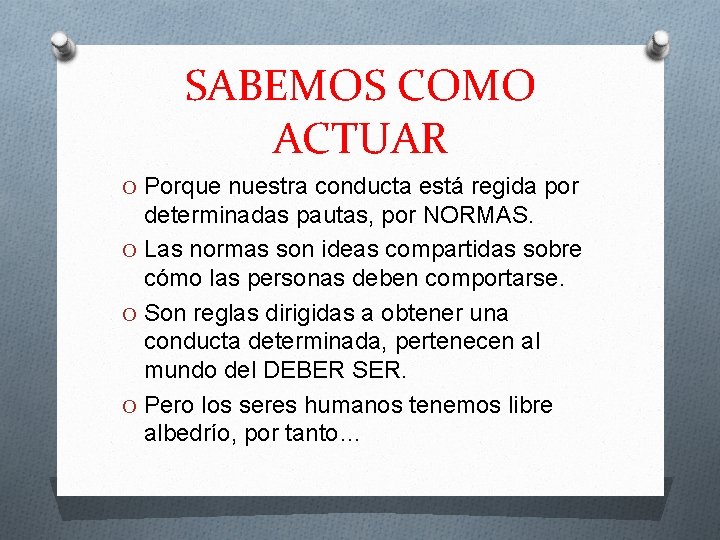 SABEMOS COMO ACTUAR

O Porque nuestra conducta está regida por determinadas pautas, por NORMAS.

O Las normas son ideas compartidas sobre cómo las personas deben comportarse.

O Son reglas dirigidas a obtener una conducta determinada, pertenecen al mundo del DEBER SER.

O Pero los seres humanos tenemos libre albedrío, por tanto…